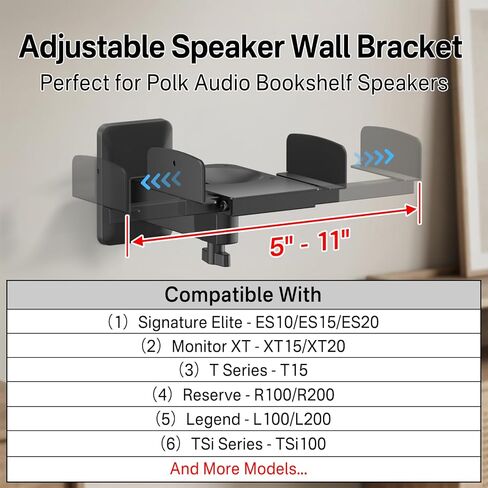 Adjustable Speaker Wall Bracket

Perfect for Polk Audio Bookshelf Speakers

5" - 11"

| Compatible With |
|---|
| （1）Signature Elite - ES10/ES15/ES20 |
| （2）Monitor XT - XT15/XT20 |
| （3）T Series - T15 |
| （4）Reserve - R100/R200 |
| （5）Legend - L100/L200 |
| （6）TSi Series - TSi100 |
| And More Models... |